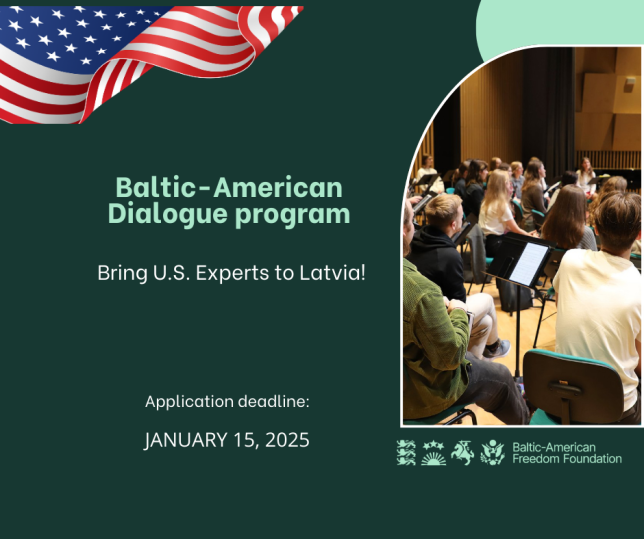 Baltic-American Dialogue program

Bring U.S. Experts to Latvia!

Application deadline:

JANUARY 15, 2025

Baltic-American Freedom Foundation